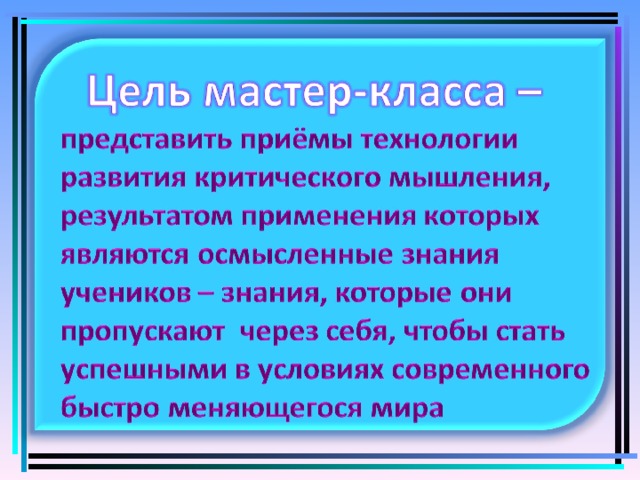 Цель мастер-класса –

представить приёмы технологии развития критического мышления, результатом применения которых являются осмысленные знания учеников – знания, которые они пропускают через себя, чтобы стать успешными в условиях современного быстро меняющегося мира